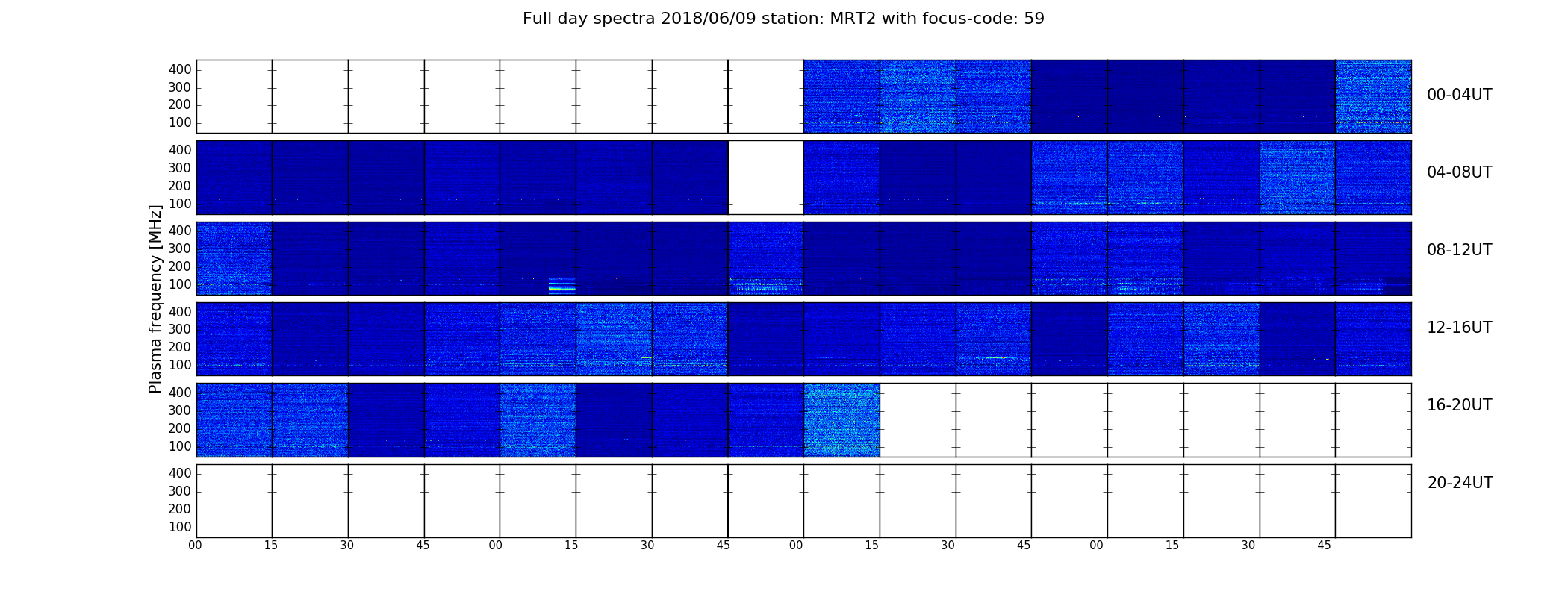 Full day spectra 2018/06/09 station: MRT2 with focus-code: 59

Plasma frequency [MHz]

400
300
200
100
00-04UT

400
300
200
100
04-08UT

400
300
200
100
08-12UT

400
300
200
100
12-16UT

400
300
200
100
16-20UT

400
300
200
100
20-24UT

00 15 30 45 00 15 30 45 00 15 30 45 00 15 30 45